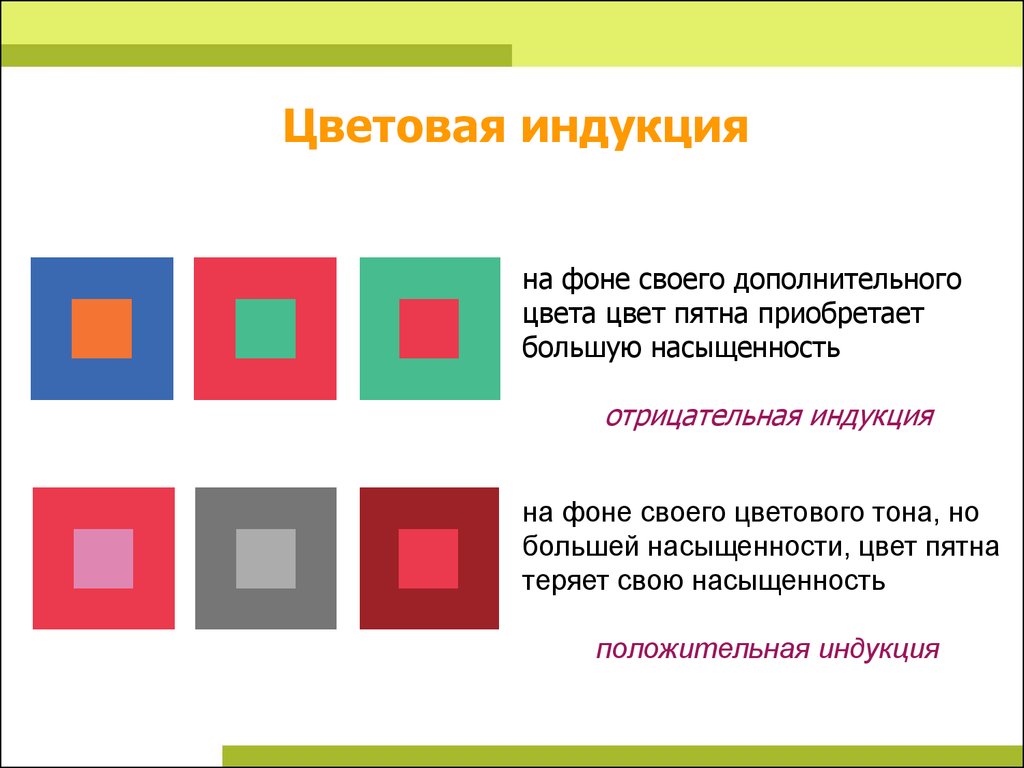 Цветовая индукция

на фоне своего дополнительного цвета цвет пятна приобретает большую насыщенность

отрицательная индукция

на фоне своего цветового тона, но большей насыщенности, цвет пятна теряет свою насыщенность

положительная индукция